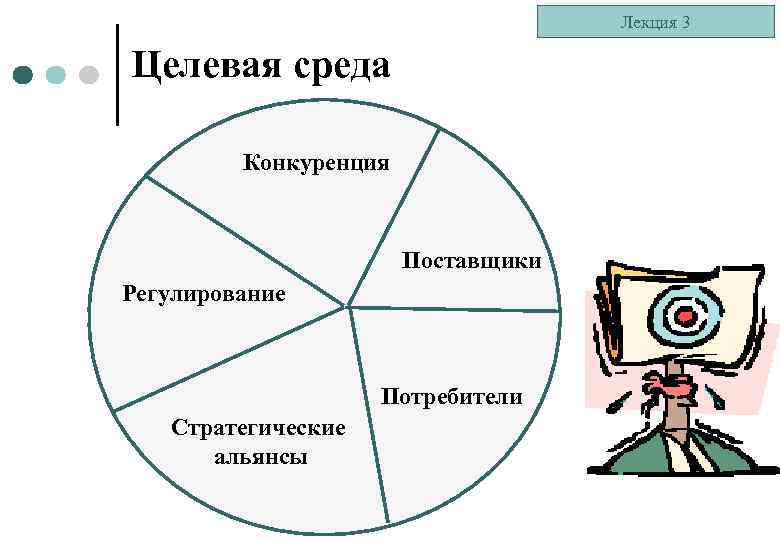 Лекция 3

Целевая среда

Конкуренция

Поставщики

Регулирование

Потребители

Стратегические альянсы